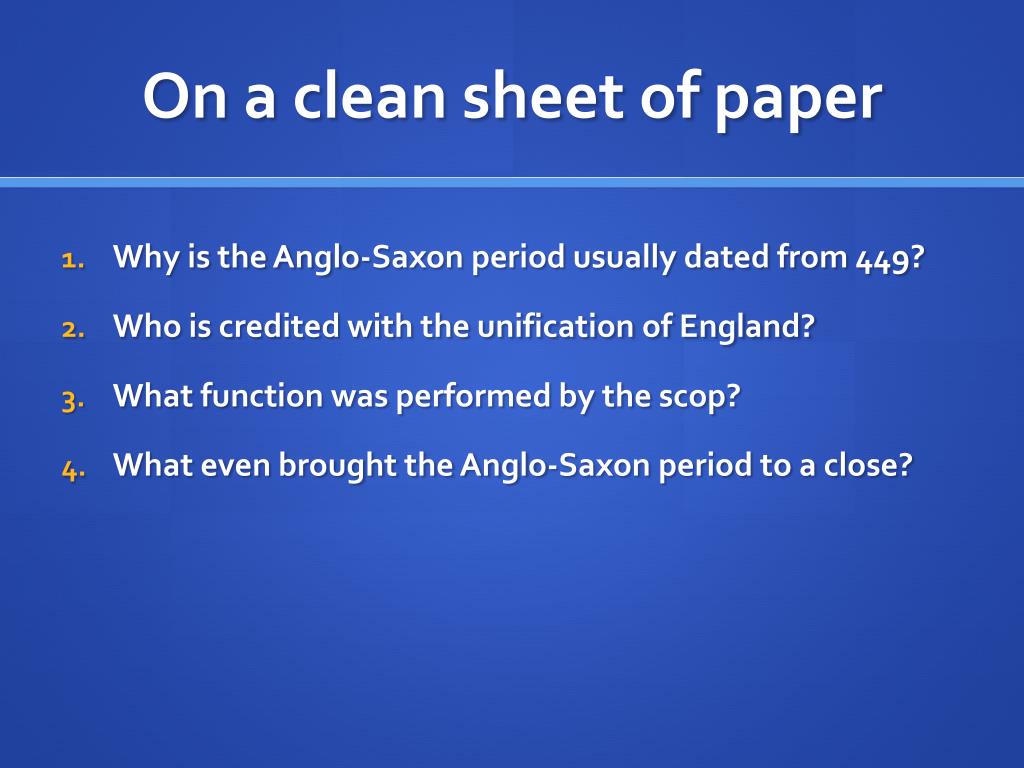 On a clean sheet of paper

1. Why is the Anglo-Saxon period usually dated from 449?
2. Who is credited with the unification of England?
3. What function was performed by the scop?
4. What even brought the Anglo-Saxon period to a close?